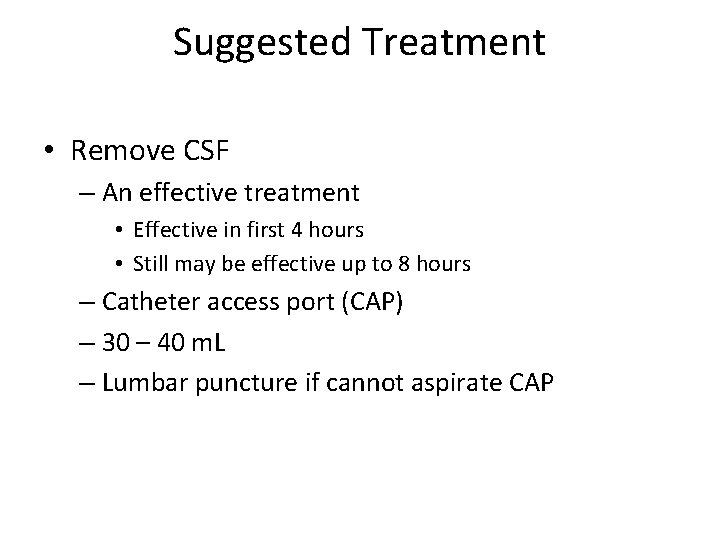 Suggested Treatment

• Remove CSF
– An effective treatment
• Effective in first 4 hours
• Still may be effective up to 8 hours
– Catheter access port (CAP)
– 30 – 40 mL
– Lumbar puncture if cannot aspirate CAP